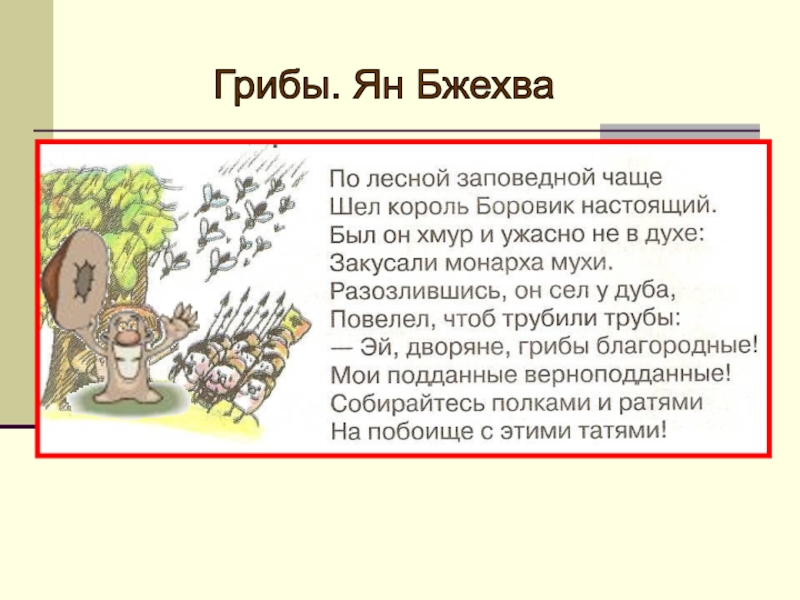 Грибы. Ян Бжехва

По лесной заповедной чаще
Шел король Боровик настоящий.
Был он хмур и ужасно не в духе:
Закусали монарха мухи.
Разозлившись, он сел у дуба,
Повелел, чтоб трубили трубы:
— Эй, дворяне, грибы благородные!
Мои подданные верноподданные!
Собирайтесь полками и ратями
На побоище с этими татями!